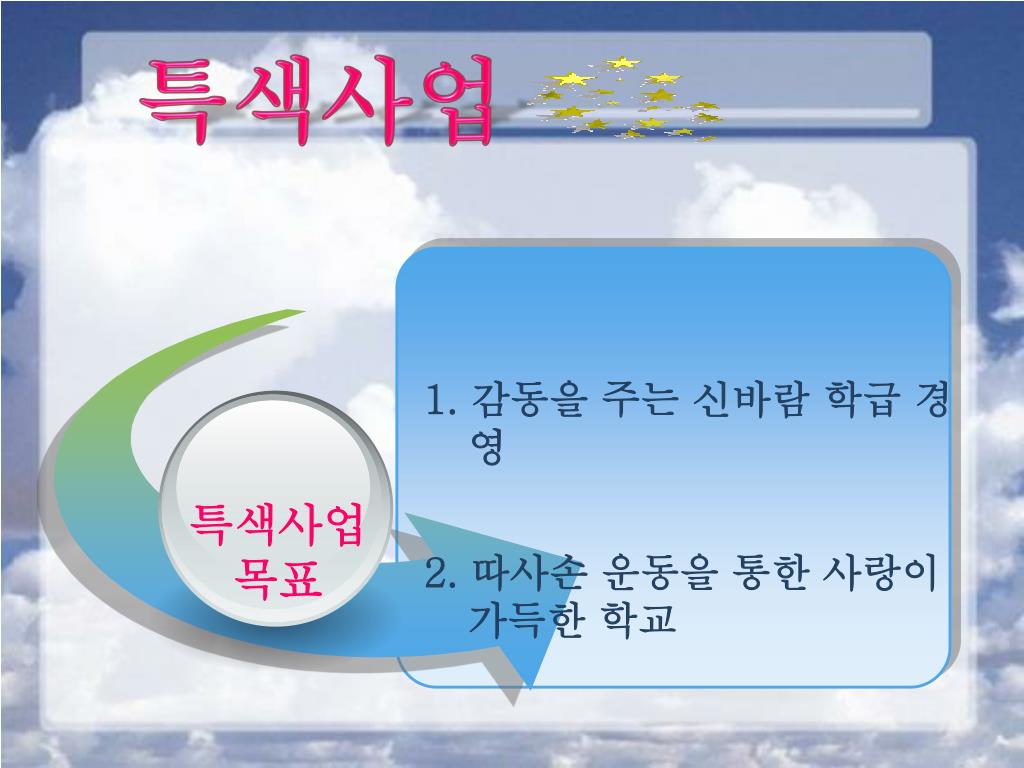 특색사업

특색사업 목표

1. 감동을 주는 신바람 학급 경영

2. 따사손 운동을 통한 사랑이 가득한 학교